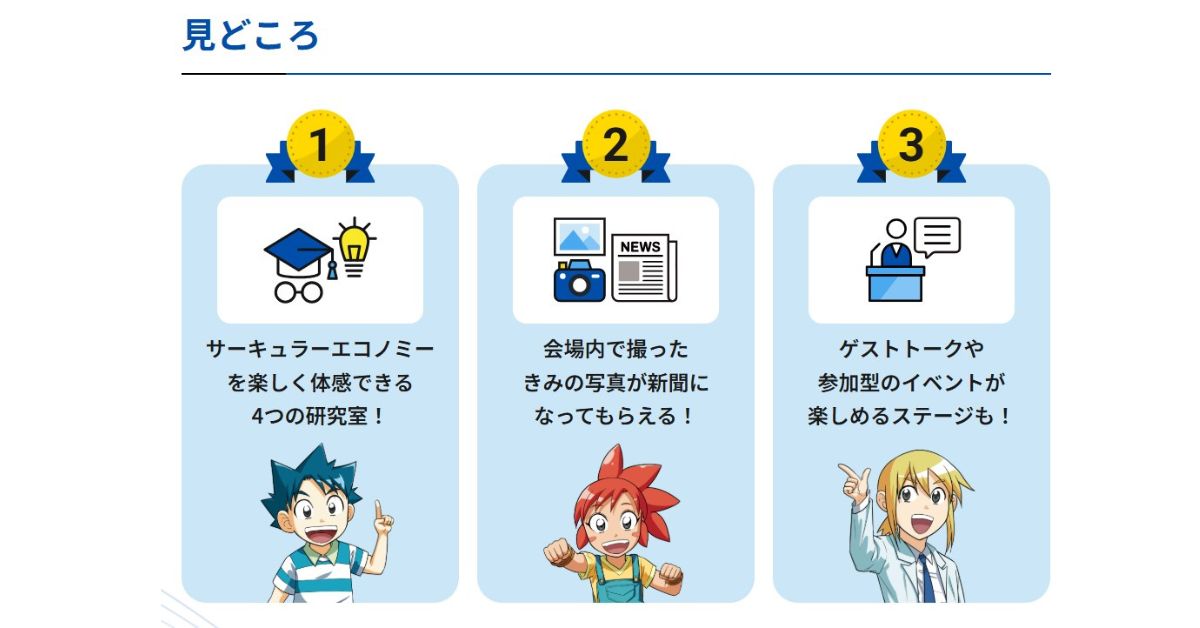 見どころ

1

サーキュラーエコノミーを楽しく体感できる4つの研究室！

2

NEWS

会場内で撮ったきみの写真が新聞になってもらえる！

3

ゲストトークや参加型のイベントが楽しめるステージも！